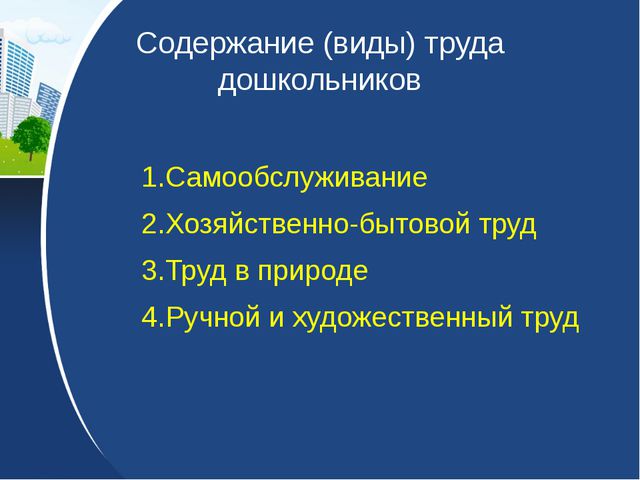 Содержание (виды) труда дошкольников

1.Самообслуживание

2.Хозяйственно-бытовой труд

3.Труд в природе

4.Ручной и художественный труд